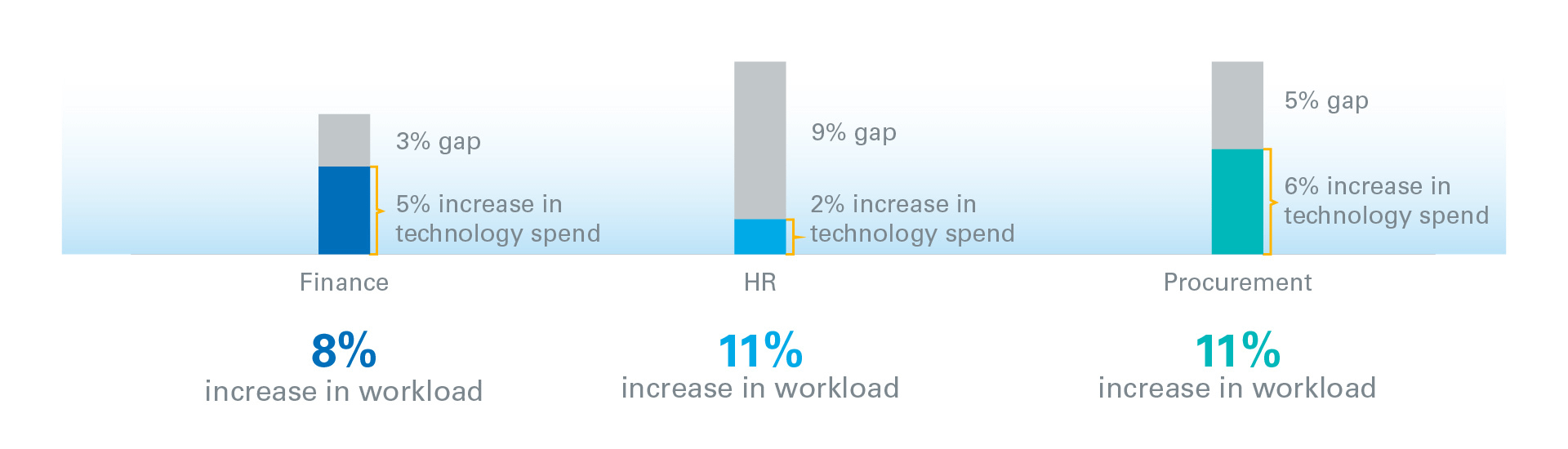 3% gap

5% increase in technology spend

Finance

8%
increase in workload

9% gap

2% increase in technology spend

HR

11%
increase in workload

5% gap

6% increase in technology spend

Procurement

11%
increase in workload